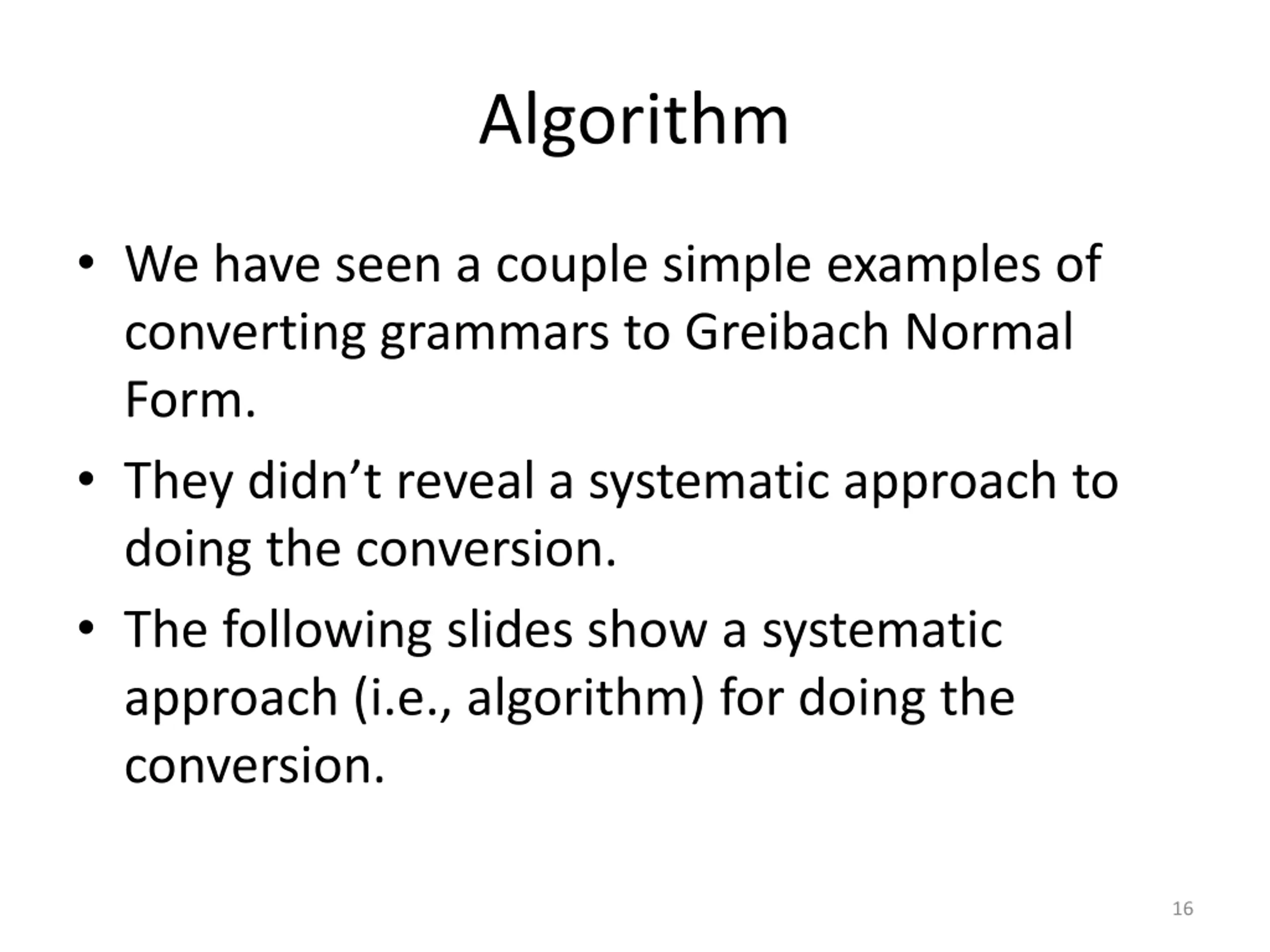 Algorithm

• We have seen a couple simple examples of converting grammars to Greibach Normal Form.

• They didn’t reveal a systematic approach to doing the conversion.

• The following slides show a systematic approach (i.e., algorithm) for doing the conversion.

16